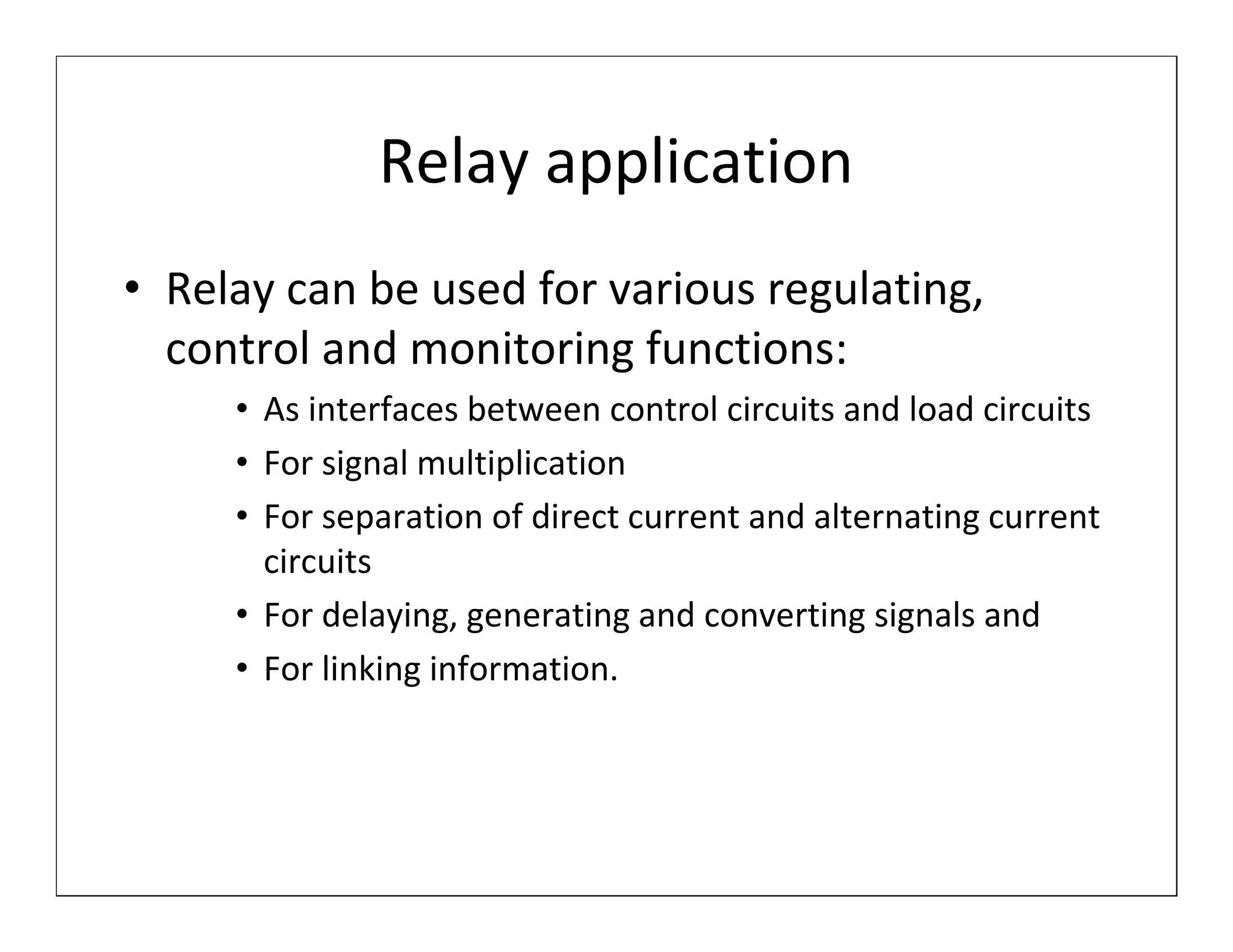 Relay application

• Relay can be used for various regulating, control and monitoring functions:
  • As interfaces between control circuits and load circuits
  • For signal multiplication
  • For separation of direct current and alternating current circuits
  • For delaying, generating and converting signals and
  • For linking information.